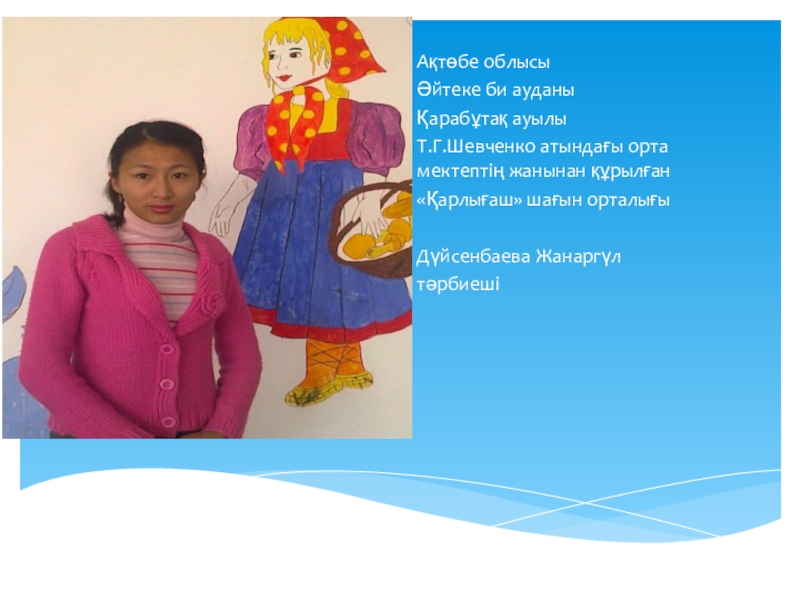 Ақтөбе облысы
Әйтеке би ауданы
Қарабұтақ ауылы
Т.Г.Шевченко атындағы орта мектептің жанынан құрылған
«Қарлығаш» шағын орталығы

Дүйсенбаева Жанаргүл
тәрбиеші